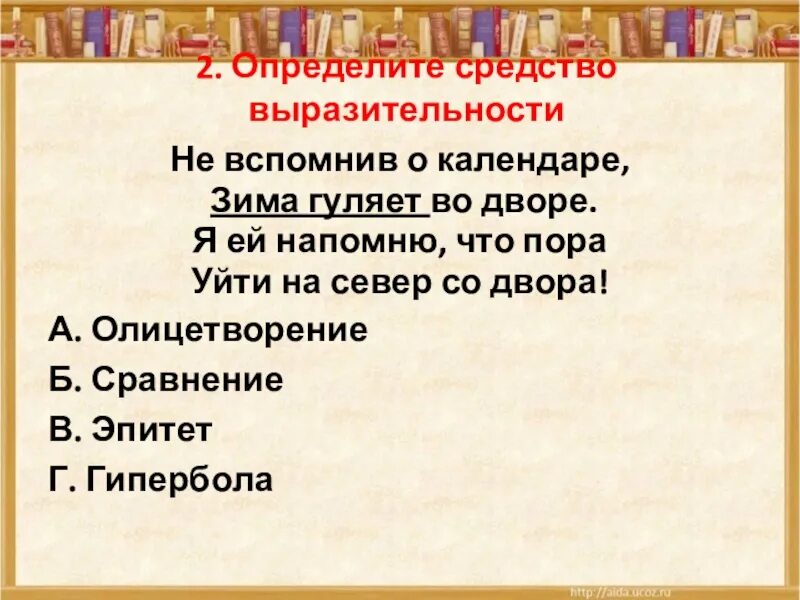 2. Определите средство выразительности

Не вспомнив о календаре,
Зима гуляет во дворе.
Я ей напомню, что пора
Уйти на север со двора!

А. Олицетворение

Б. Сравнение

В. Эпитет

Г. Гипербола

http://aida.ucoz.ru